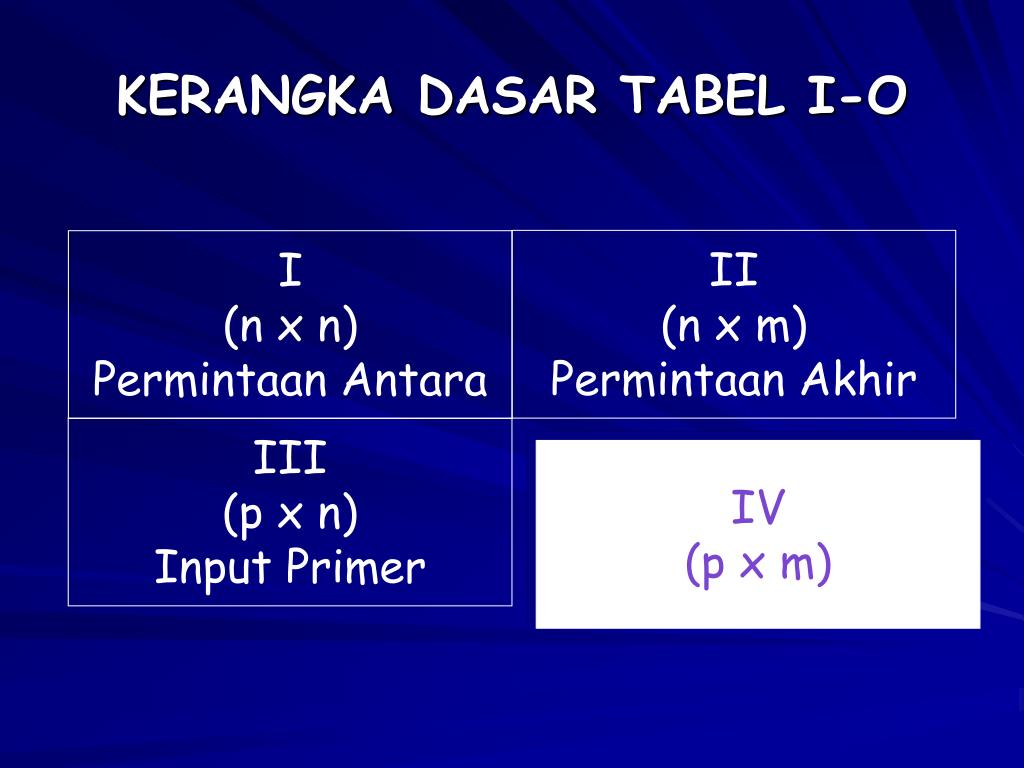 KERANGKA DASAR TABEL I-O

| I (n x n) Permintaan Antara | II (n x m) Permintaan Akhir |
|---|---|
| III (p x n) Input Primer | IV (p x m) |